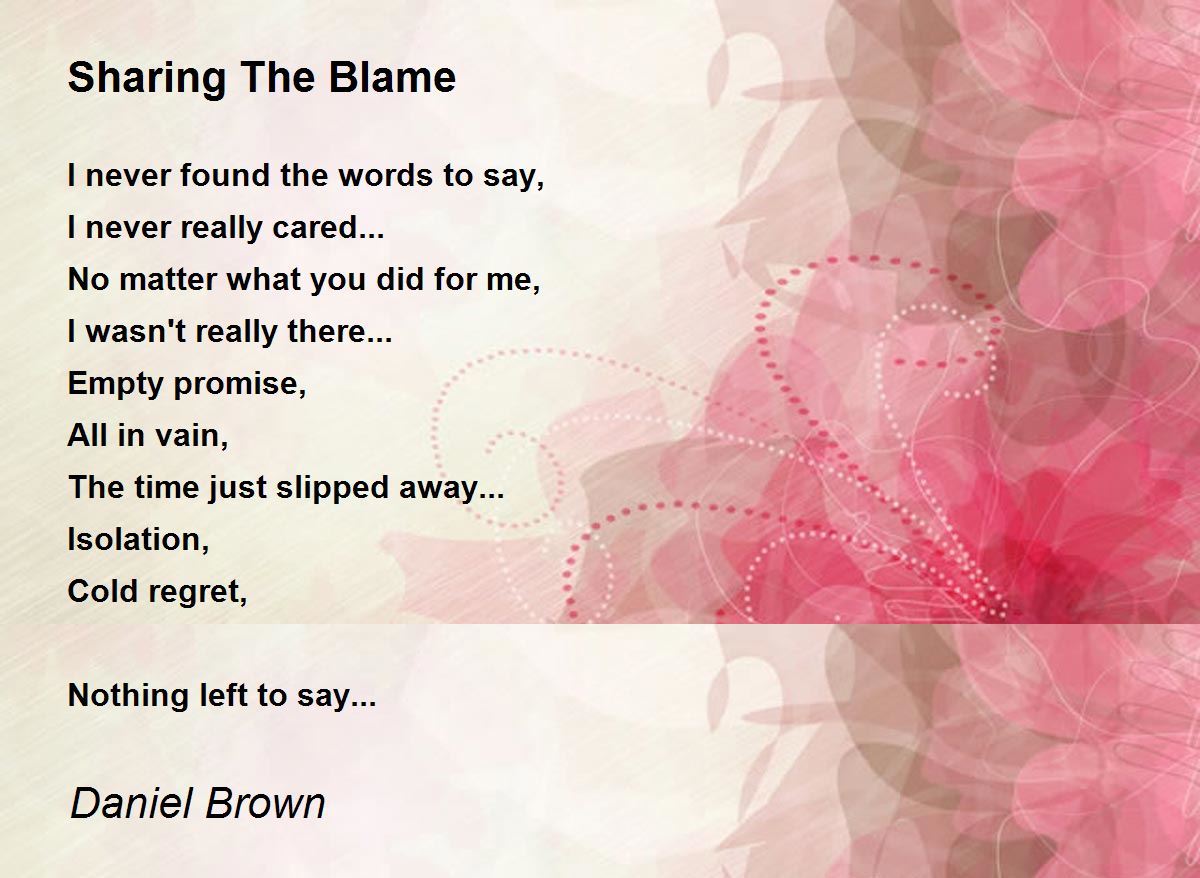 Sharing The Blame

I never found the words to say,
I never really cared...
No matter what you did for me,
I wasn't really there...
Empty promise,
All in vain,
The time just slipped away...
Isolation,
Cold regret,

Nothing left to say...

Daniel Brown